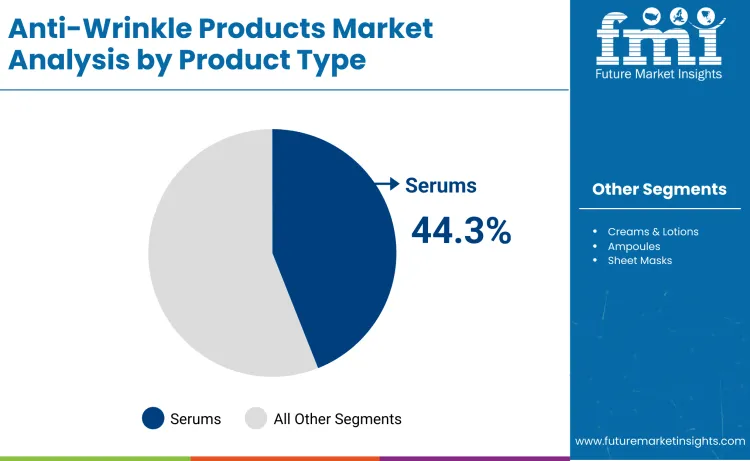 Anti-Wrinkle Products Market Analysis by Product Type

fmi
Future Market Insights

Serums
44.3%

Serums    All Other Segments

Other Segments

- Creams & Lotions
- Ampoules
- Sheet Masks

www.futuremarketinsights.com